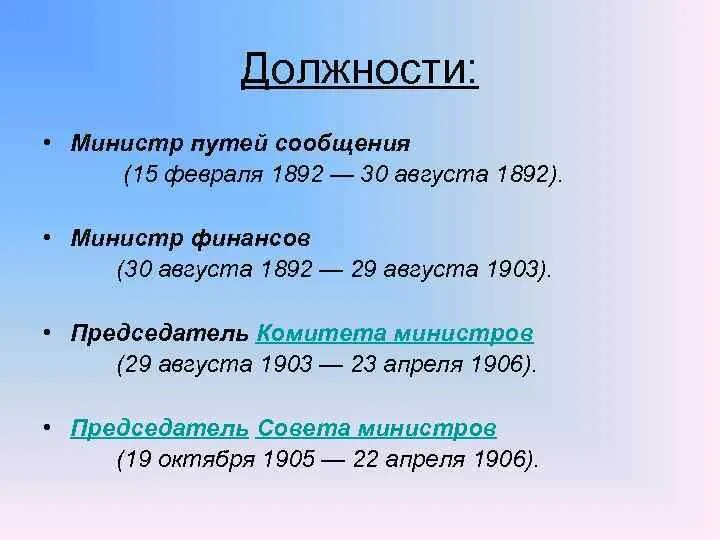 Должности:

• Министр путей сообщения (15 февраля 1892 — 30 августа 1892).

• Министр финансов (30 августа 1892 — 29 августа 1903).

• Председатель Комитета министров (29 августа 1903 — 23 апреля 1906).

• Председатель Совета министров (19 октября 1905 — 22 апреля 1906).